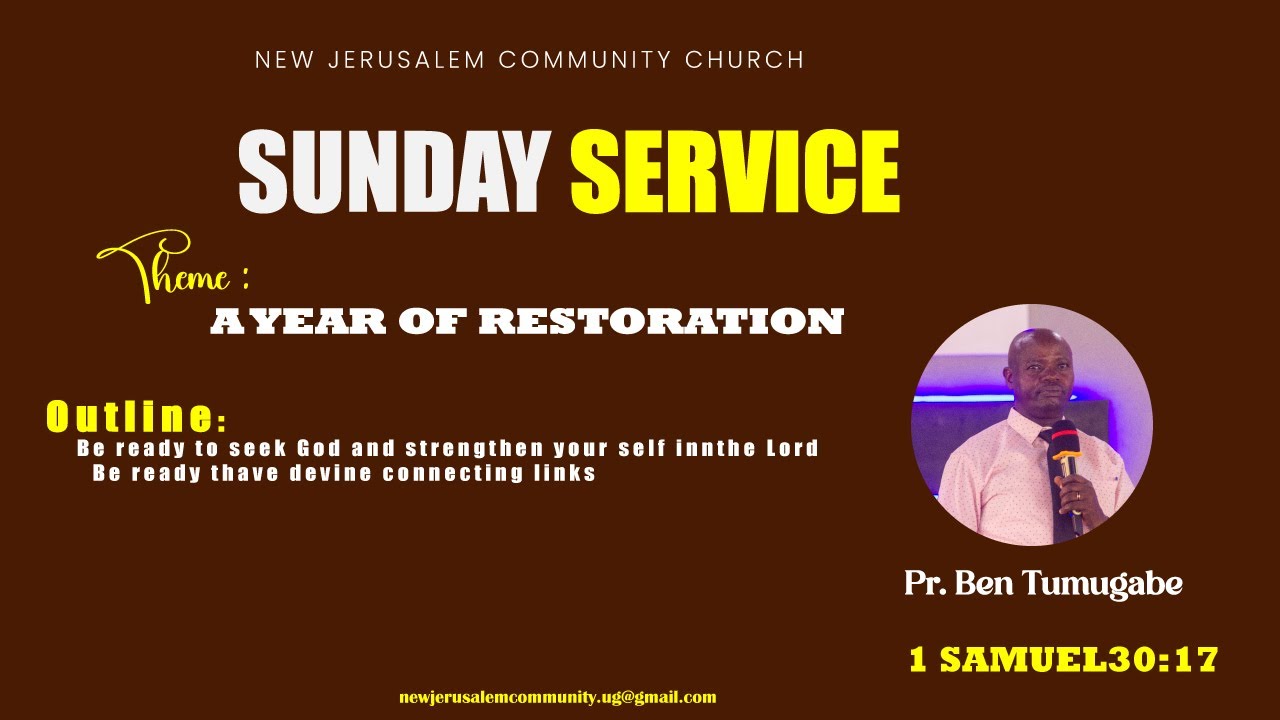 NEW JERUSALEM COMMUNITY CHURCH

SUNDAY SERVICE

Theme :
A YEAR OF RESTORATION

Outline:
Be ready to seek God and strengthen your self innthe Lord
Be ready thave devine connecting links

Pr. Ben Tumugabe

1 SAMUEL30:17

newjerusalemcommunity.ug@gmail.com